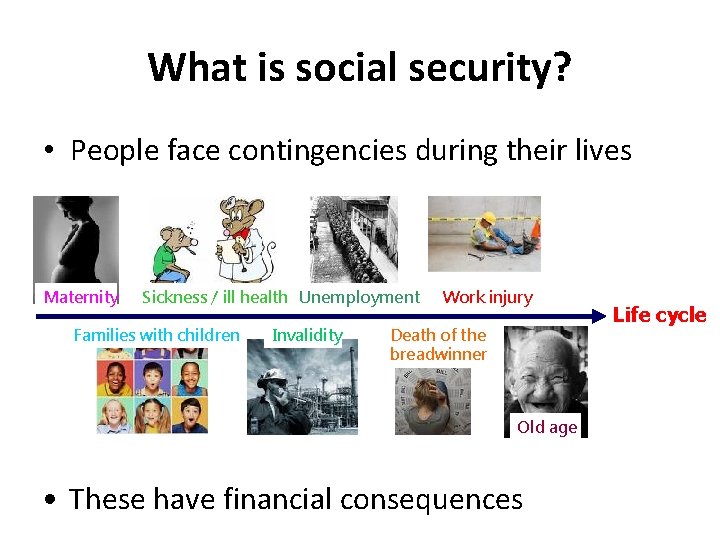 What is social security?

• People face contingencies during their lives

Maternity
Sickness / ill health
Unemployment
Work injury
Life cycle
Families with children
Invalidity
Death of the breadwinner
Old age

• These have financial consequences